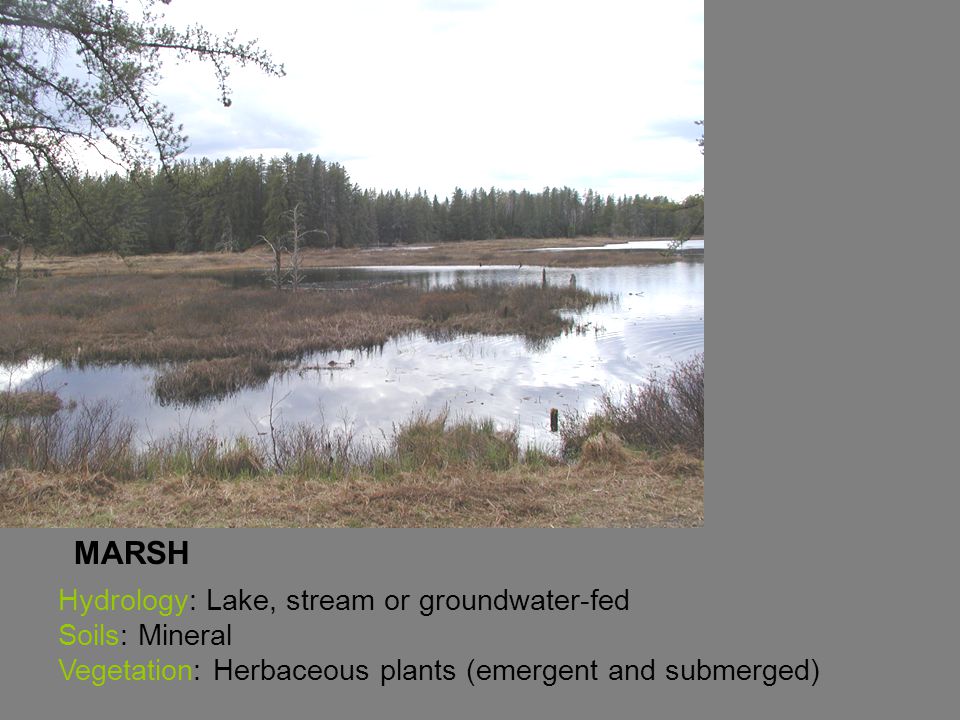 MARSH

Hydrology: Lake, stream or groundwater-fed
Soils: Mineral
Vegetation: Herbaceous plants (emergent and submerged)